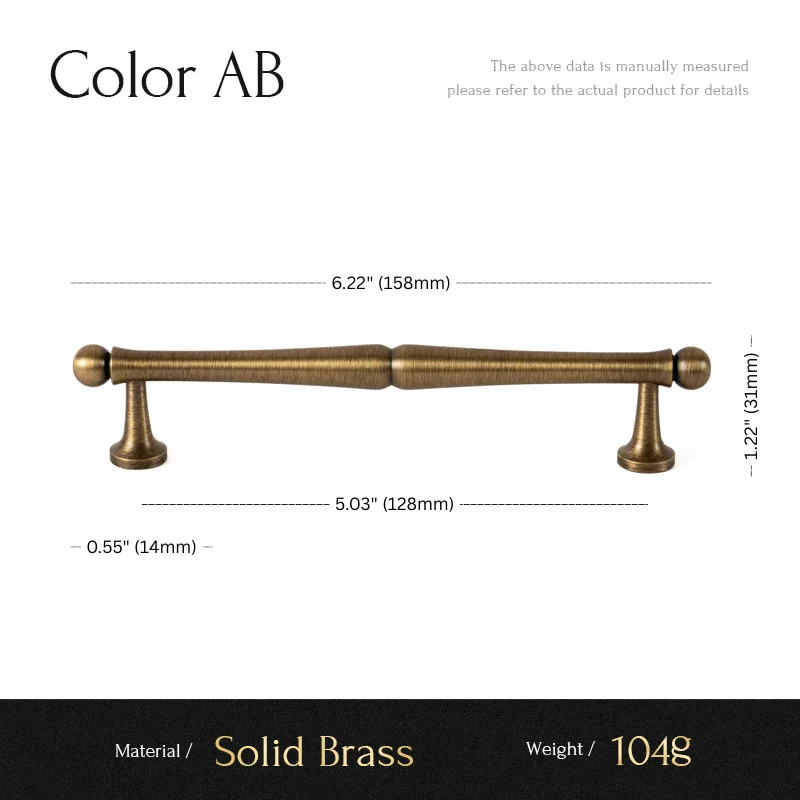 Color AB

The above data is manually measured
please refer to the actual product for details

6.22" (158mm)

1.22" (31mm)

5.03" (128mm)

0.55" (14mm)

Material / Solid Brass

Weight / 104g